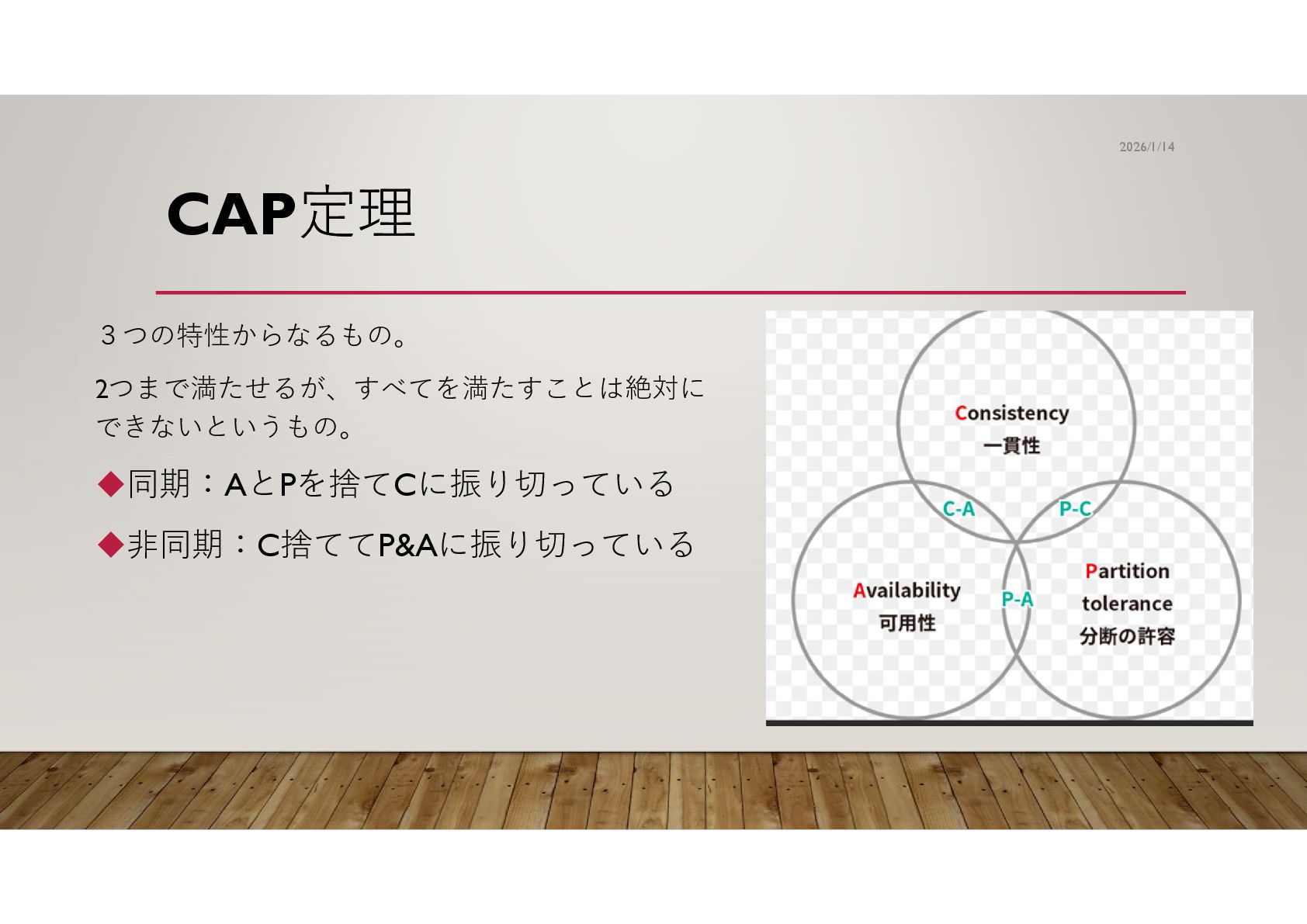 2026/1/14

CAP定理

３つの特性からなるもの。

2つまで満たせるが、すべてを満たすことは絶対にできないというもの。

◆同期：AとPを捨てCに振り切っている

◆非同期：C捨ててP&Aに振り切っている

Consistency
一貫性

C-A

P-C

Availability
可用性

P-A

Partition tolerance
分断の許容